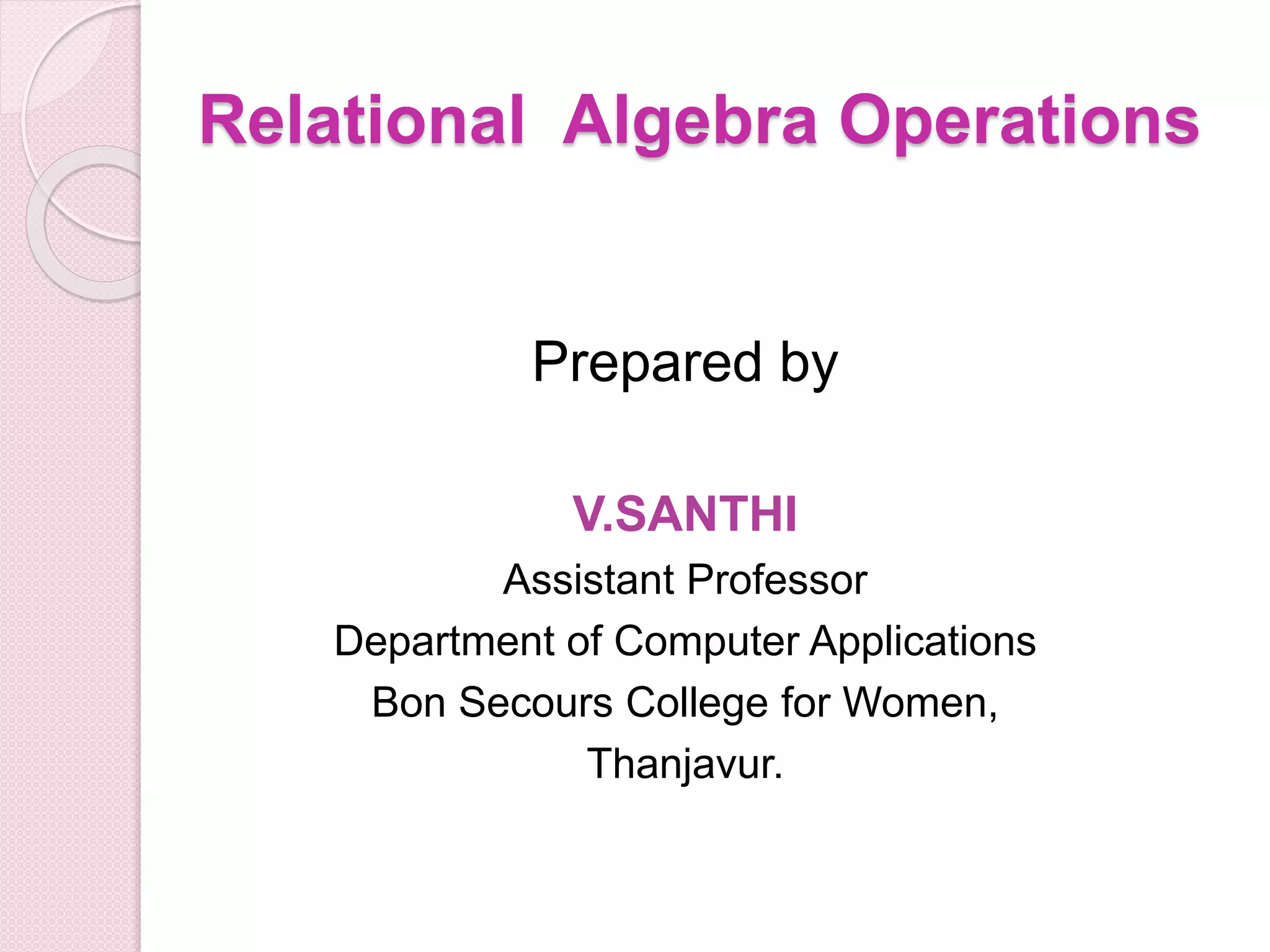 Relational Algebra Operations

Prepared by

V.SANTHI
Assistant Professor
Department of Computer Applications
Bon Secours College for Women,
Thanjavur.